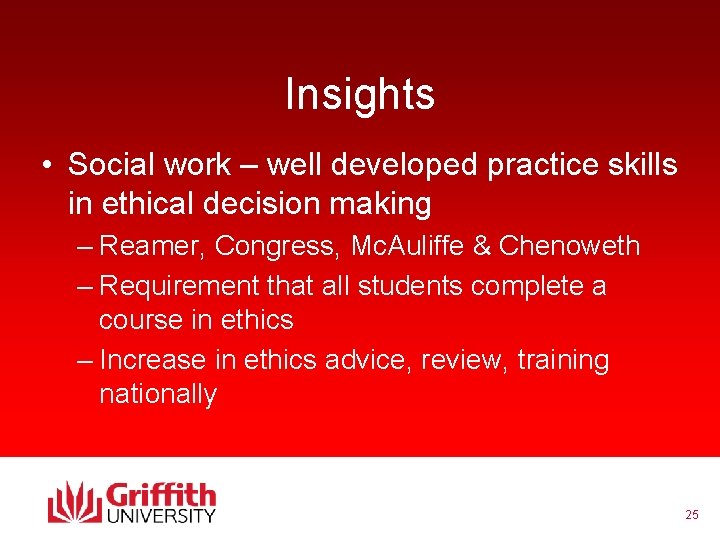 Insights

• Social work – well developed practice skills in ethical decision making
– Reamer, Congress, McAuliffe & Chenoweth
– Requirement that all students complete a course in ethics
– Increase in ethics advice, review, training nationally

Griffith UNIVERSITY

25